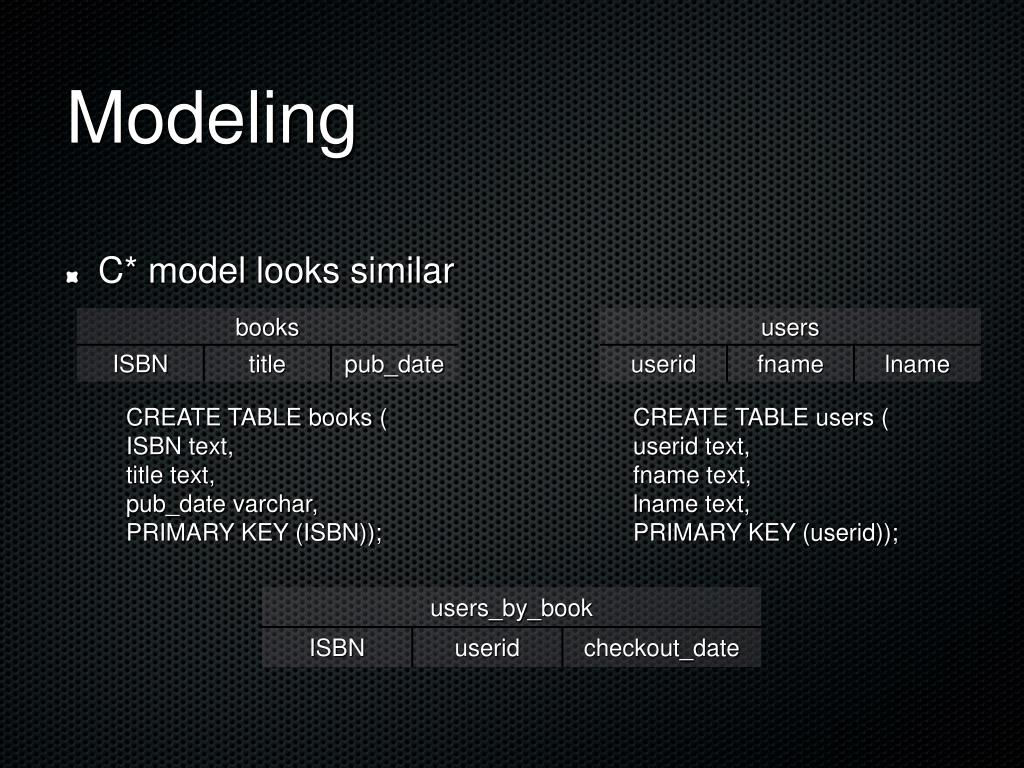 Modeling

C* model looks similar

| books | | |
|---|---|---|
| ISBN | title | pub_date |

CREATE TABLE books (
ISBN text,
title text,
pub_date varchar,
PRIMARY KEY (ISBN));

| users | | |
|---|---|---|
| userid | fname | lname |

CREATE TABLE users (
userid text,
fname text,
lname text,
PRIMARY KEY (userid));

| users_by_book | | |
|---|---|---|
| ISBN | userid | checkout_date |